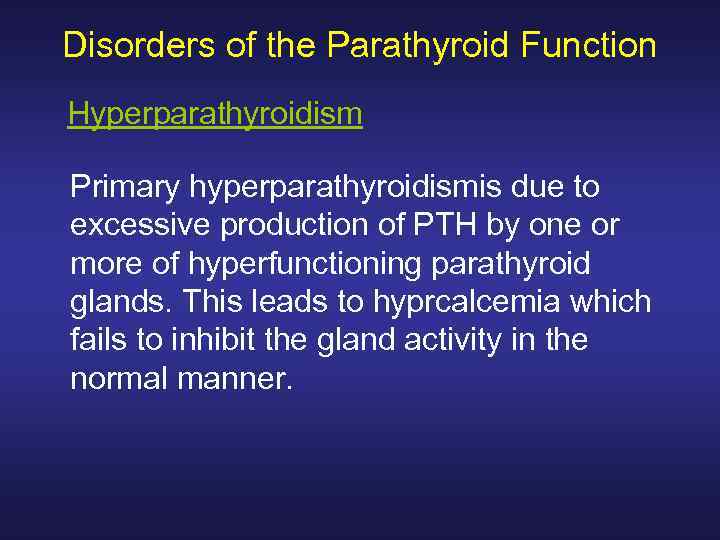 Disorders of the Parathyroid Function

Hyperparathyroidism

Primary hyperparathyroidismis due to excessive production of PTH by one or more of hyperfunctioning parathyroid glands. This leads to hyprcalcemia which fails to inhibit the gland activity in the normal manner.